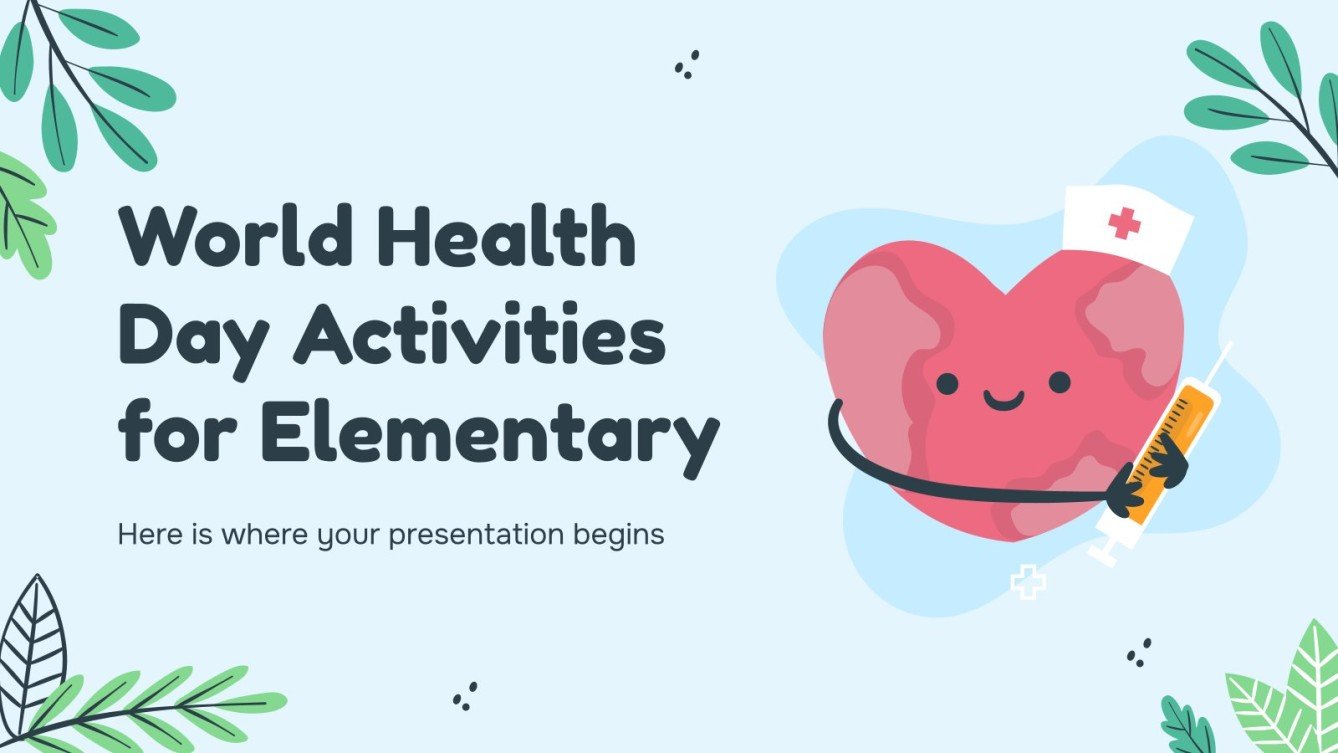 World Health Day Activities for Elementary

Here is where your presentation begins